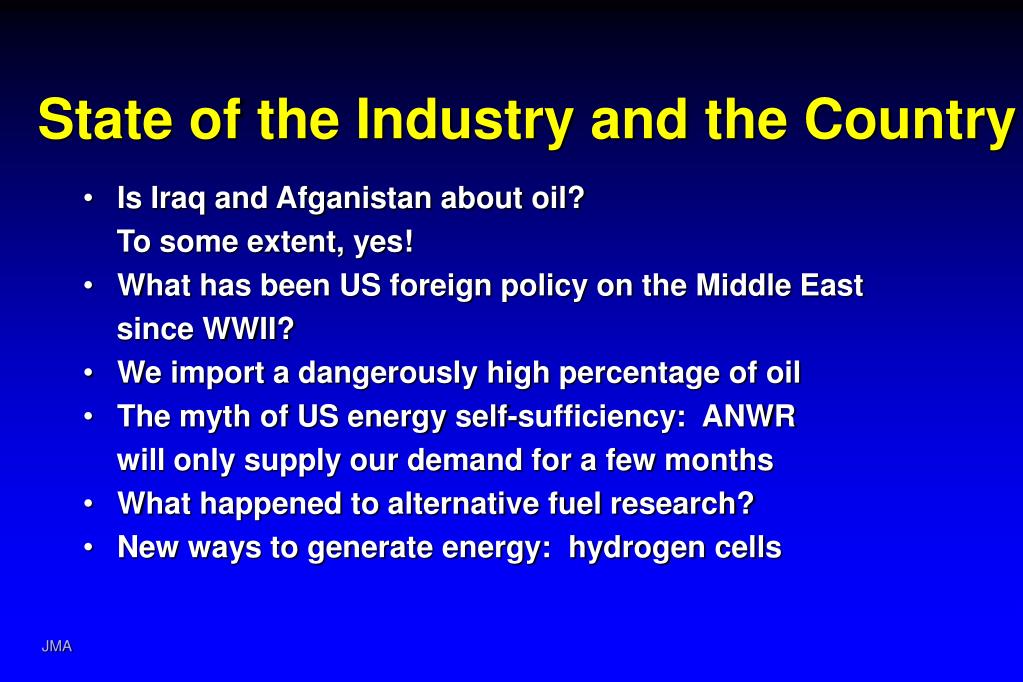 State of the Industry and the Country

• Is Iraq and Afganistan about oil?
To some extent, yes!
• What has been US foreign policy on the Middle East since WWII?
• We import a dangerously high percentage of oil
• The myth of US energy self-sufficiency:  ANWR will only supply our demand for a few months
• What happened to alternative fuel research?
• New ways to generate energy:  hydrogen cells

JMA